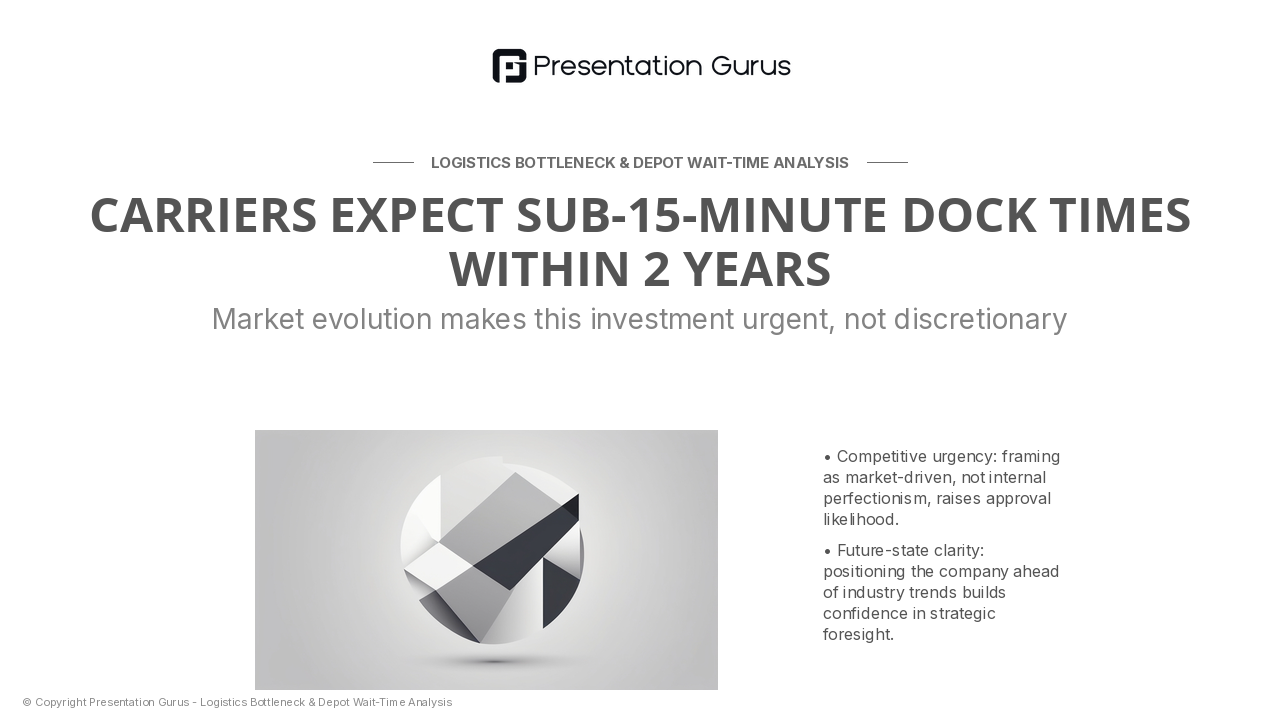 Presentation Gurus

LOGISTICS BOTTLENECK & DEPOT WAIT-TIME ANALYSIS

CARRIERS EXPECT SUB-15-MINUTE DOCK TIMES WITHIN 2 YEARS

Market evolution makes this investment urgent, not discretionary

• Competitive urgency: framing as market-driven, not internal perfectionism, raises approval likelihood.

• Future-state clarity: positioning the company ahead of industry trends builds confidence in strategic foresight.

© Copyright Presentation Gurus - Logistics Bottleneck & Depot Wait-Time Analysis